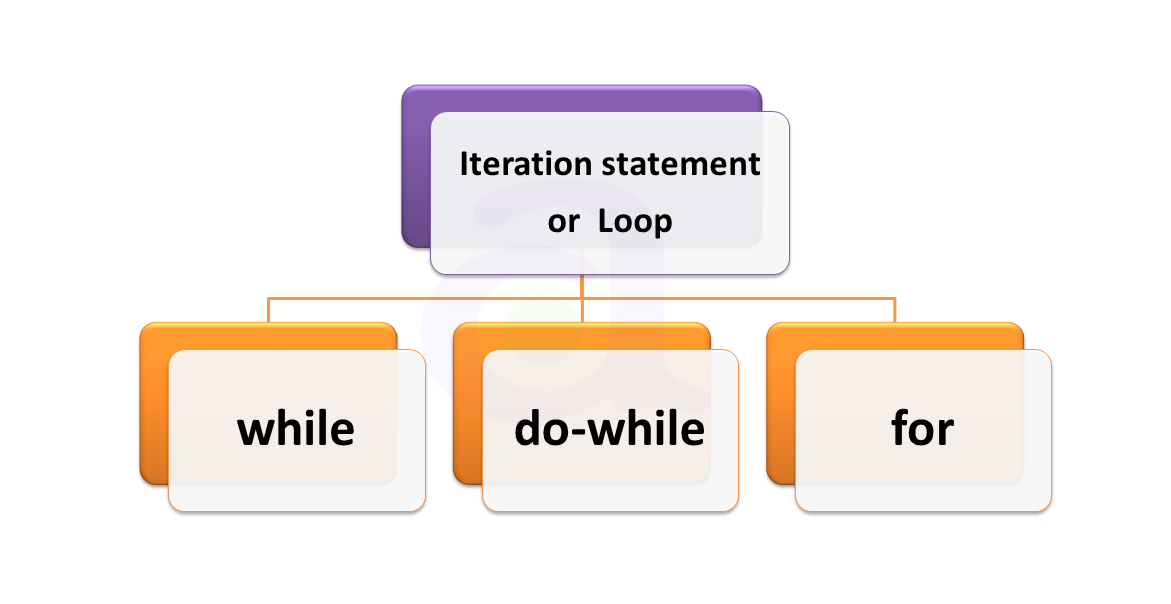 Iteration statement or Loop

while

do-while

for